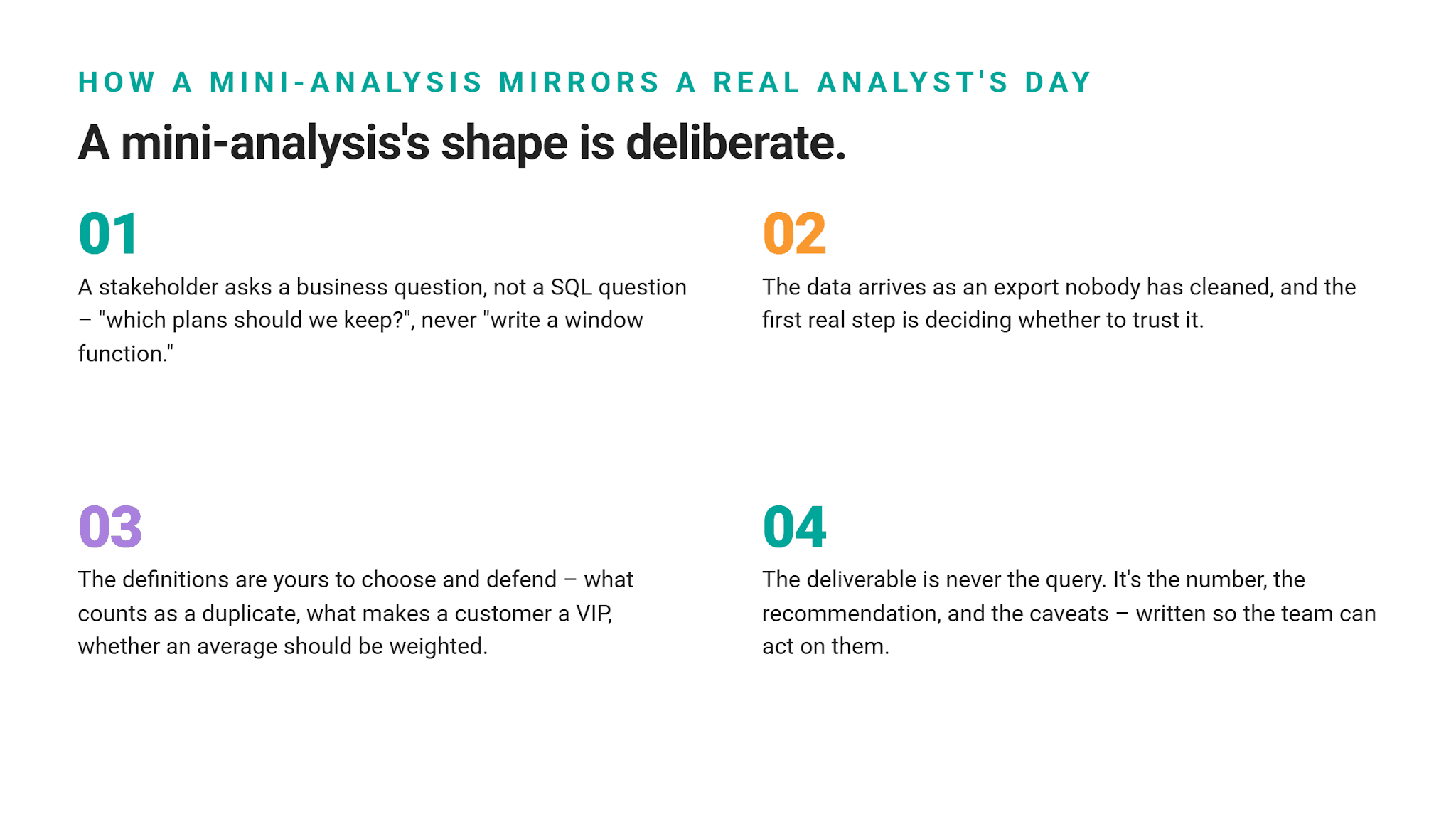 HOW A MINI-ANALYSIS MIRRORS A REAL ANALYST'S DAY

A mini-analysis's shape is deliberate.

01

A stakeholder asks a business question, not a SQL question – "which plans should we keep?", never "write a window function."

02

The data arrives as an export nobody has cleaned, and the first real step is deciding whether to trust it.

03

The definitions are yours to choose and defend – what counts as a duplicate, what makes a customer a VIP, whether an average should be weighted.

04

The deliverable is never the query. It's the number, the recommendation, and the caveats – written so the team can act on them.